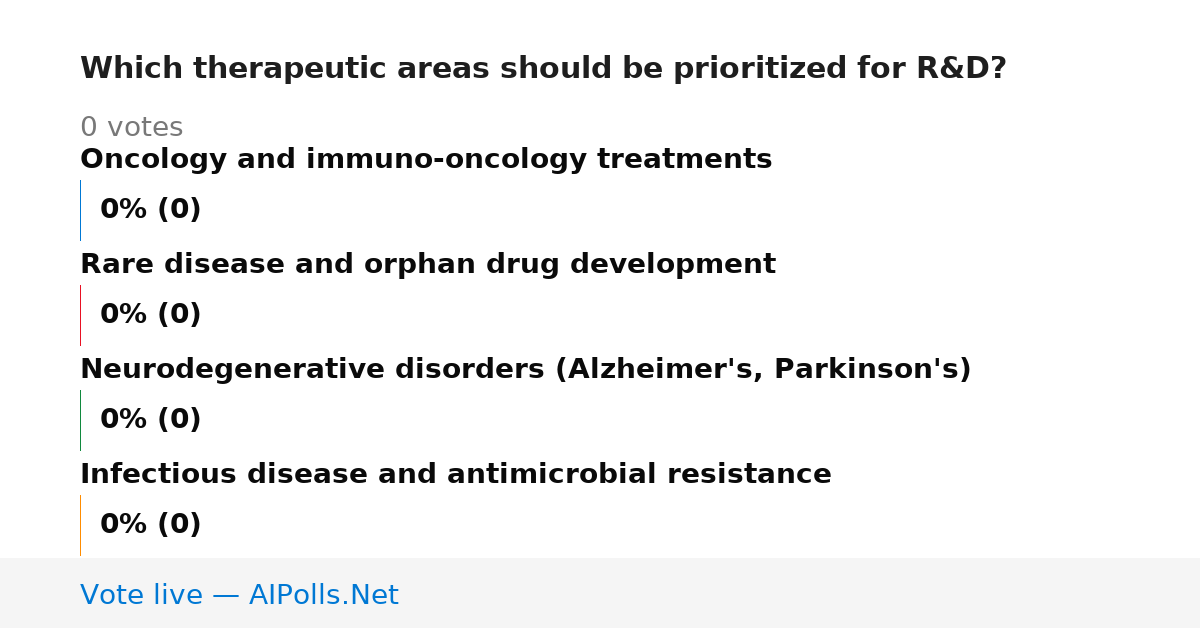 Which therapeutic areas should be prioritized for R&D?

0 votes

Oncology and immuno-oncology treatments

0% (0)

Rare disease and orphan drug development

0% (0)

Neurodegenerative disorders (Alzheimer's, Parkinson's)

0% (0)

Infectious disease and antimicrobial resistance

0% (0)

Vote live — AIPolls.Net